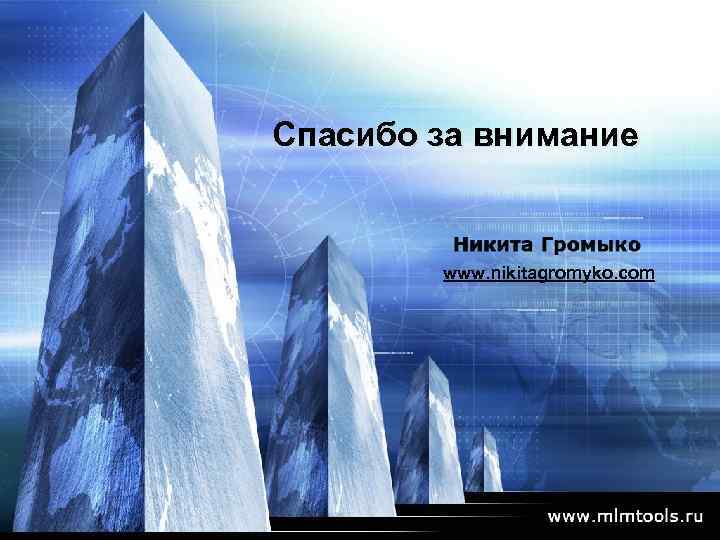 Спасибо за внимание

Никита Громыко
www.nikitagromyko.com

www.mlmtools.ru